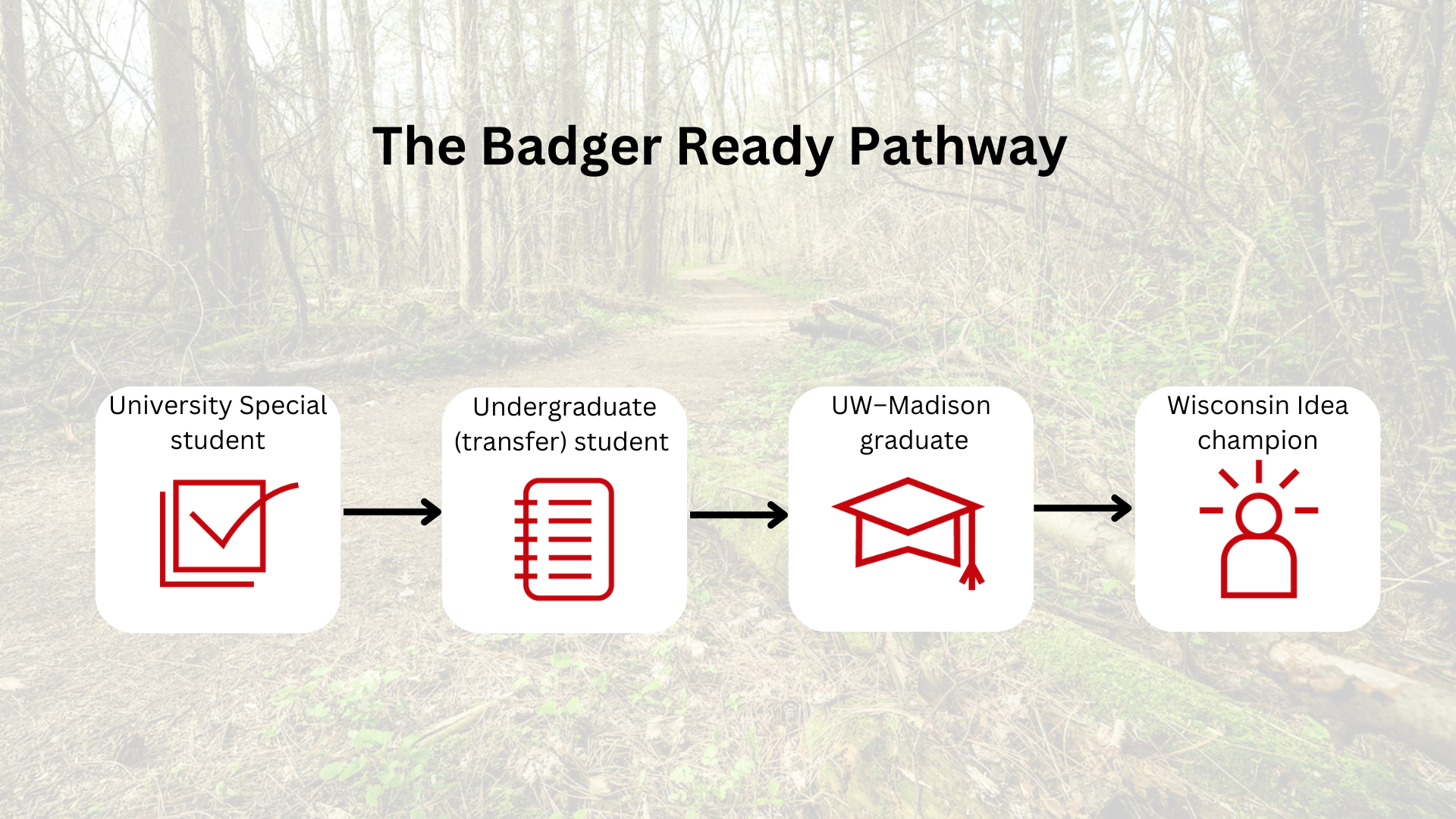 The Badger Ready Pathway

University Special student

Undergraduate (transfer) student

UW–Madison graduate

Wisconsin Idea champion